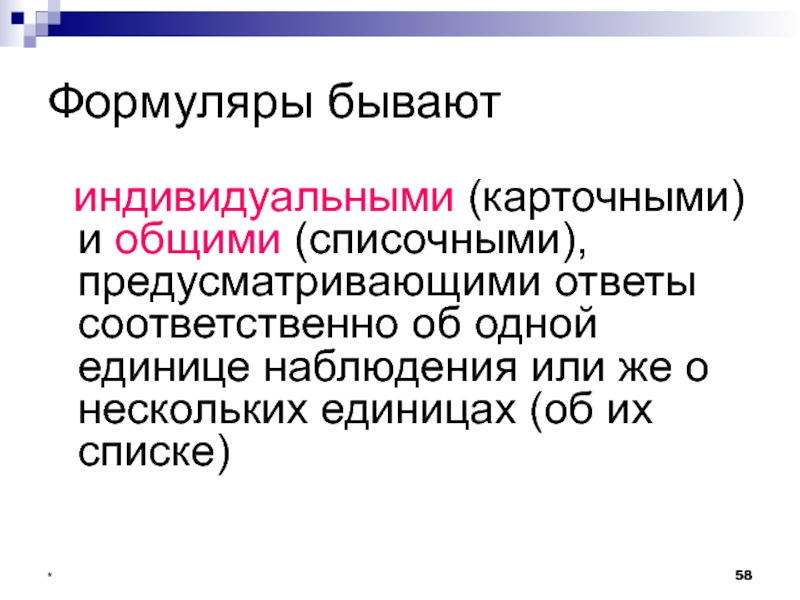 Формуляры бывают

индивидуальными (карточными) и общими (списочными), предусматривающими ответы соответственно об одной единице наблюдения или же о нескольких единицах (об их списке)

*

58